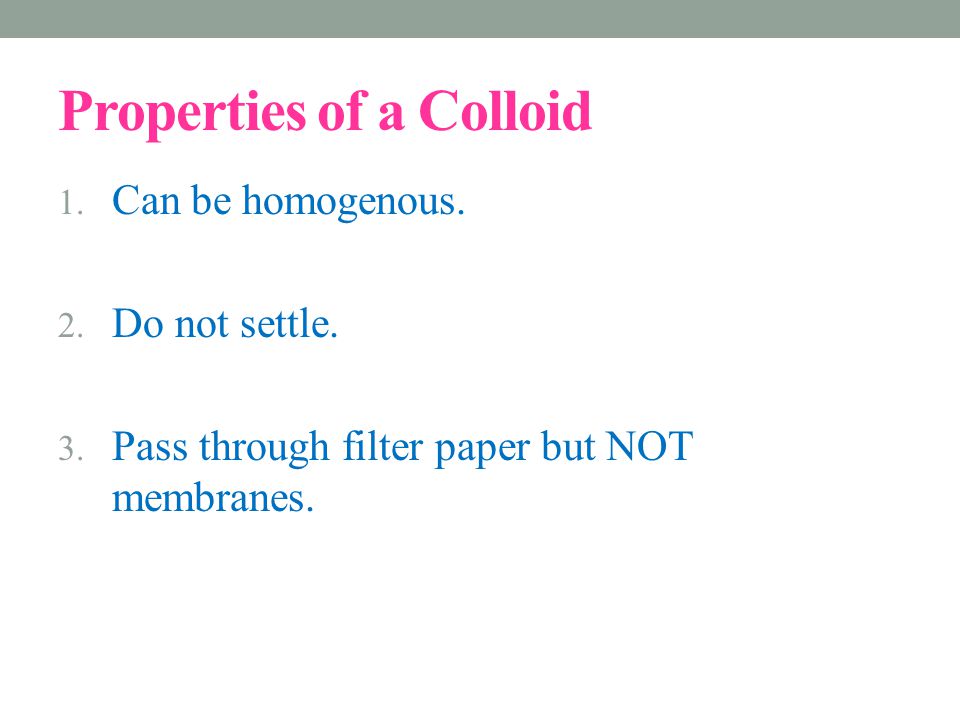 Properties of a Colloid

1. Can be homogenous.

2. Do not settle.

3. Pass through filter paper but NOT membranes.